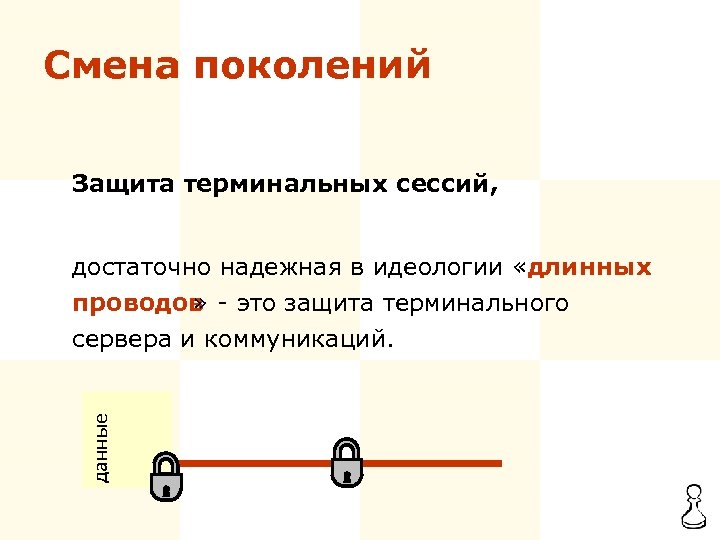 Смена поколений

Защита терминальных сессий,

достаточно надежная в идеологии «длинных проводов» - это защита терминального сервера и коммуникаций.

данные